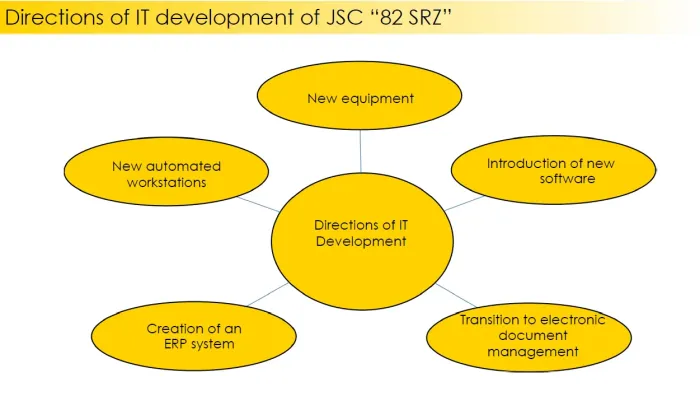 Directions of IT development of JSC “82 SRZ”

New equipment

New automated workstations

Introduction of new software

Directions of IT Development

Creation of an ERP system

Transition to electronic document management